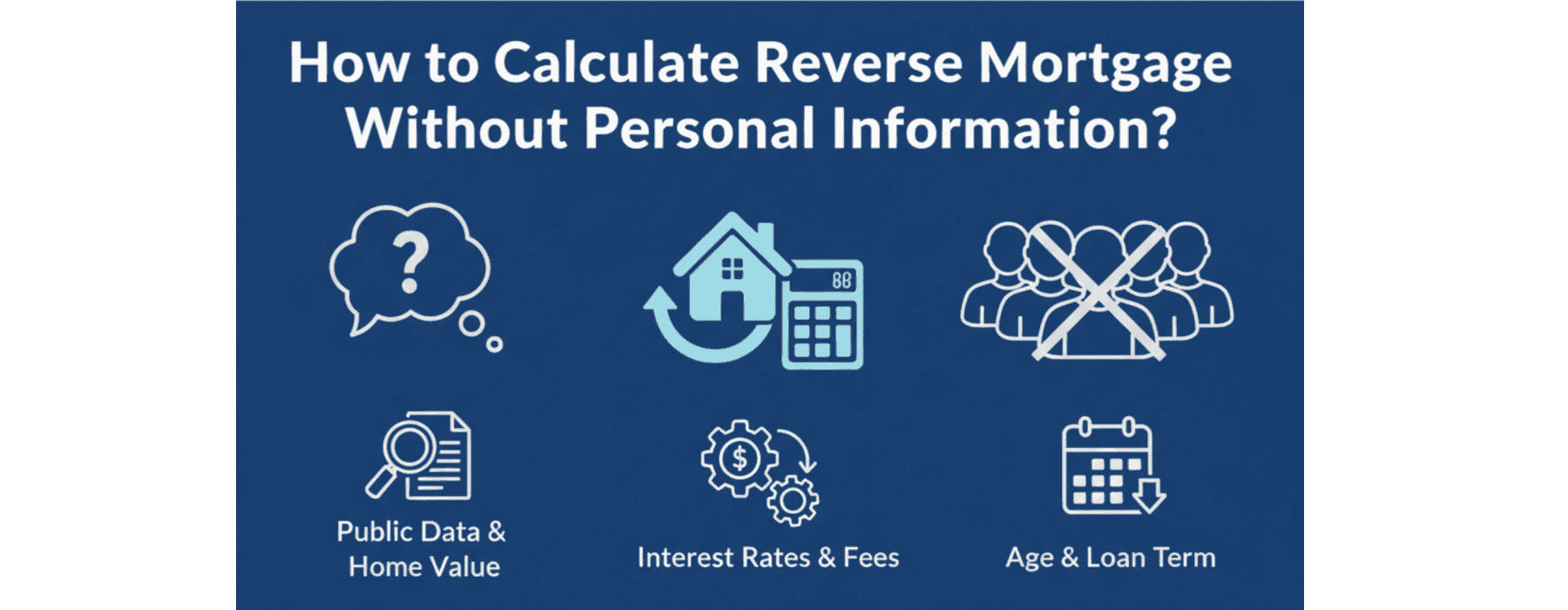 How to Calculate Reverse Mortgage Without Personal Information?

?

88

$

Public Data & Home Value

Interest Rates & Fees

Age & Loan Term